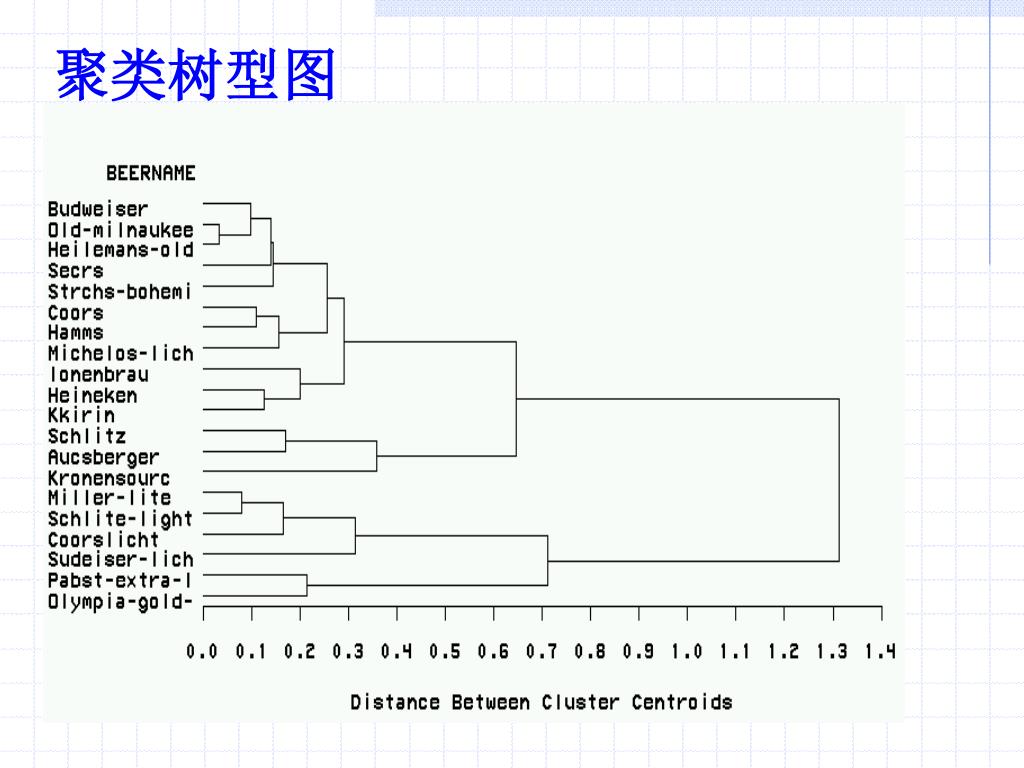 聚类树型图

BEERNAME

Budweiser
Old-milnaukee
Heilemans-old
Secrs
Strchs-bohemi
Coors
Hamms
Michelos-lich
Ionenbrau
Heineken
Kkirin
Schlitz
Aucsberger
Kronensourc
Miller-lite
Schlite-light
Coorslicht
Sudeiser-lich
Pabst-extra-l
Olympia-gold-

0.0 0.1 0.2 0.3 0.4 0.5 0.6 0.7 0.8 0.9 1.0 1.1 1.2 1.3 1.4

Distance Between Cluster Centroids